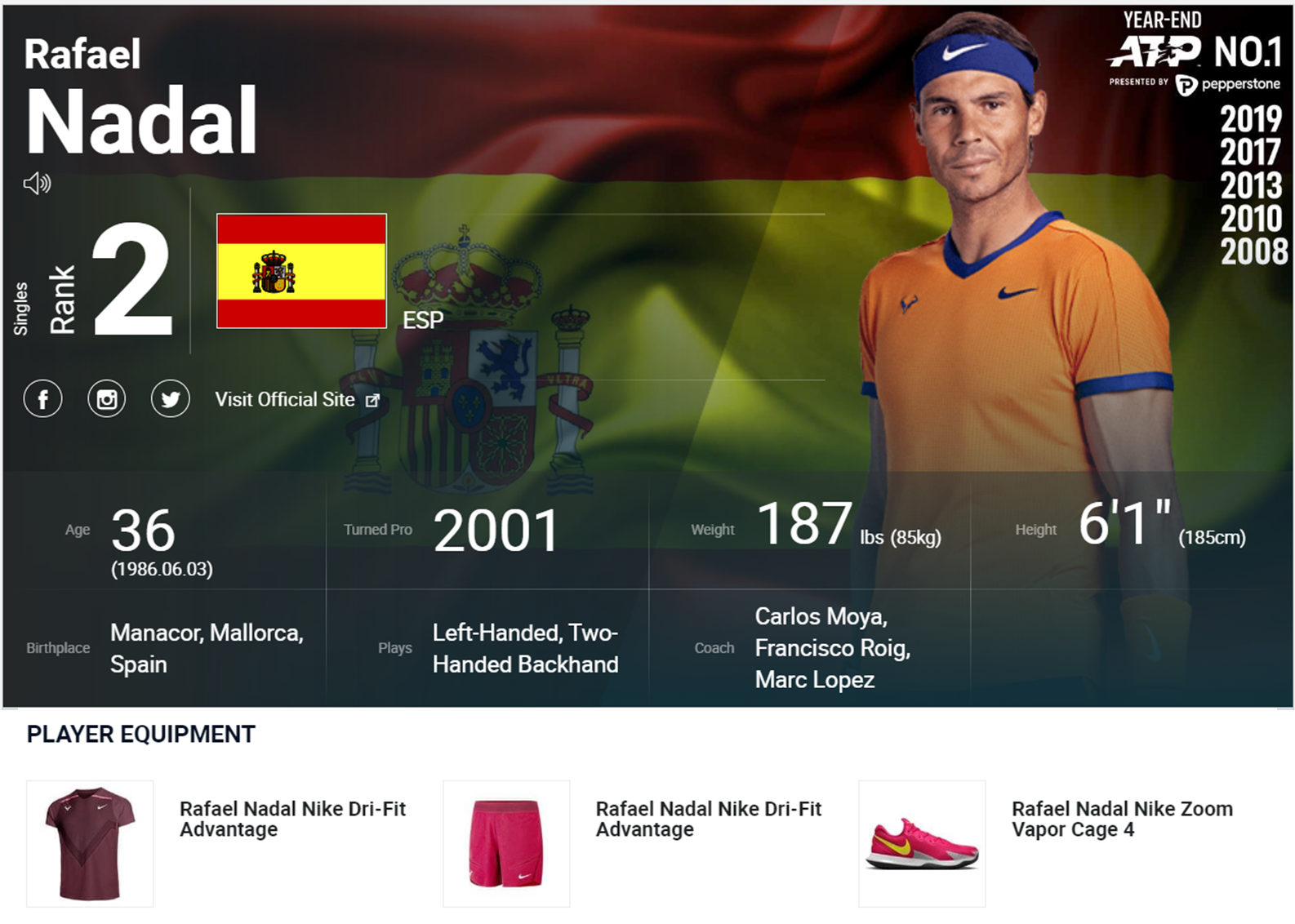 Rafael
Nadal

Singles Rank 2

ESP

Visit Official Site

YEAR-END
ATP NO.1
PRESENTED BY pepperstone
2019
2017
2013
2010
2008

Age 36 (1986.06.03)

Turned Pro 2001

Weight 187 lbs (85kg)

Height 6'1" (185cm)

Birthplace Manacor, Mallorca, Spain

Plays Left-Handed, Two-Handed Backhand

Coach Carlos Moya, Francisco Roig, Marc Lopez

PLAYER EQUIPMENT

Rafael Nadal Nike Dri-Fit Advantage

Rafael Nadal Nike Dri-Fit Advantage

Rafael Nadal Nike Zoom Vapor Cage 4